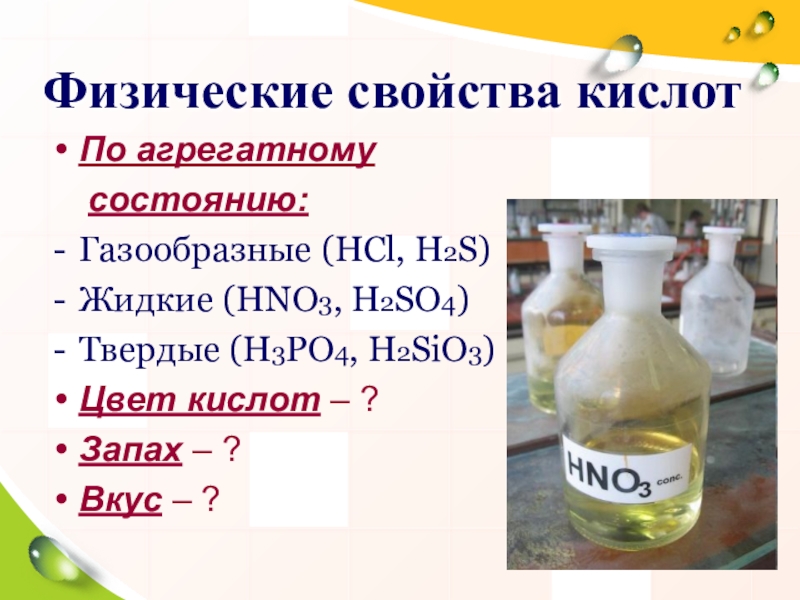 Физические свойства кислот

• По агрегатному состоянию:

- Газообразные ($HCl$, $H_2S$)

- Жидкие ($HNO_3$, $H_2SO_4$)

- Твердые ($H_3PO_4$, $H_2SiO_3$)

• Цвет кислот – ?

• Запах – ?

• Вкус – ?

$HNO_3$ conc.